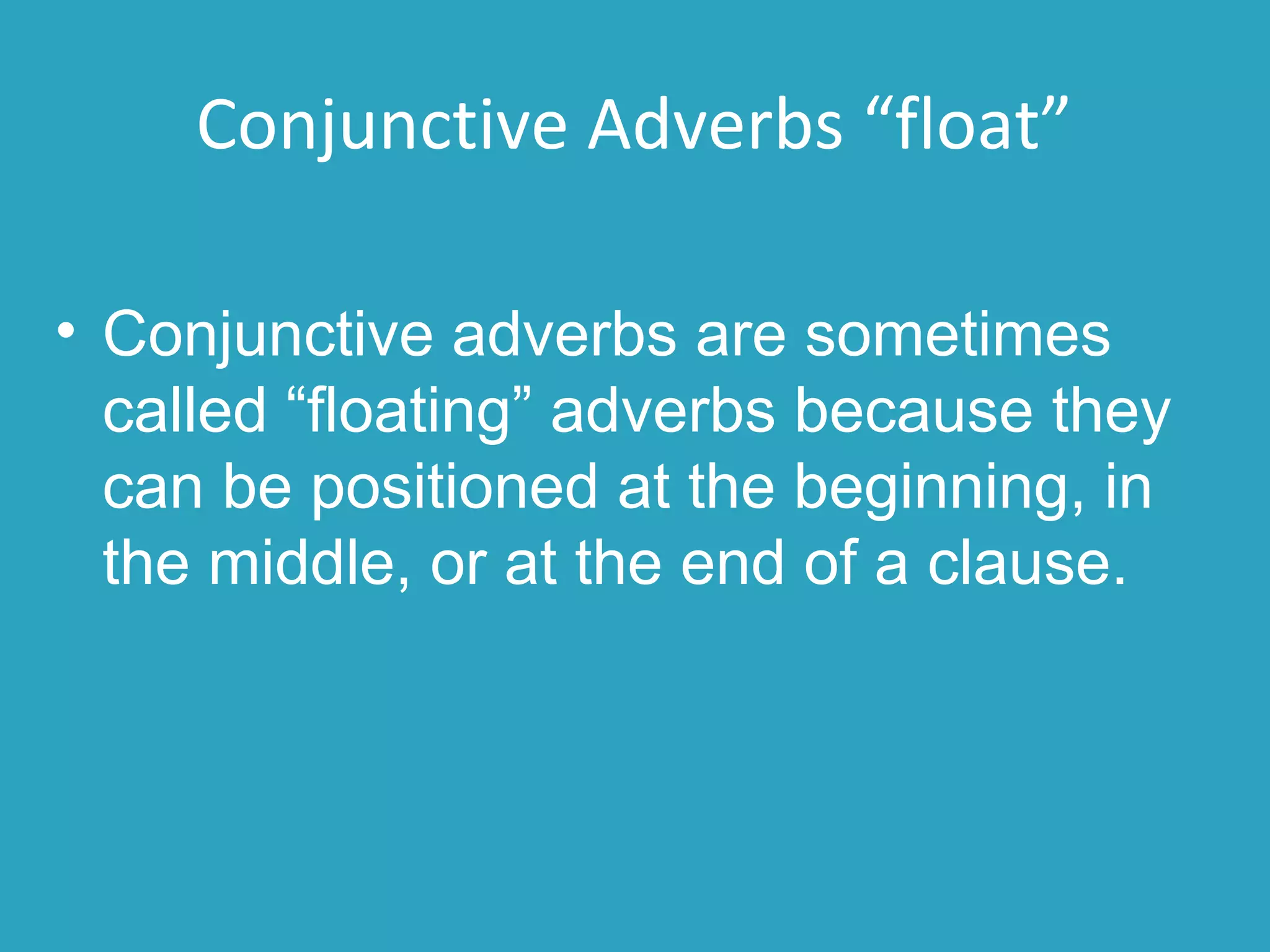 Conjunctive Adverbs “float”

• Conjunctive adverbs are sometimes called “floating” adverbs because they can be positioned at the beginning, in the middle, or at the end of a clause.